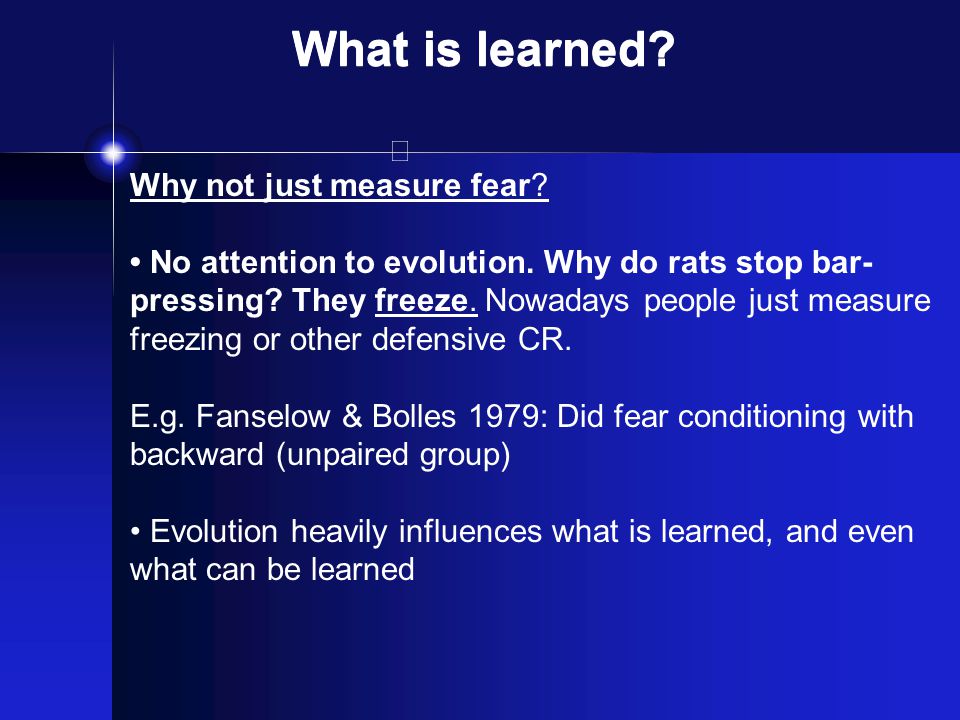 What is learned?

Why not just measure fear?

• No attention to evolution. Why do rats stop bar-pressing? They freeze. Nowadays people just measure freezing or other defensive CR.

E.g. Fanselow & Bolles 1979: Did fear conditioning with backward (unpaired group)

• Evolution heavily influences what is learned, and even what can be learned